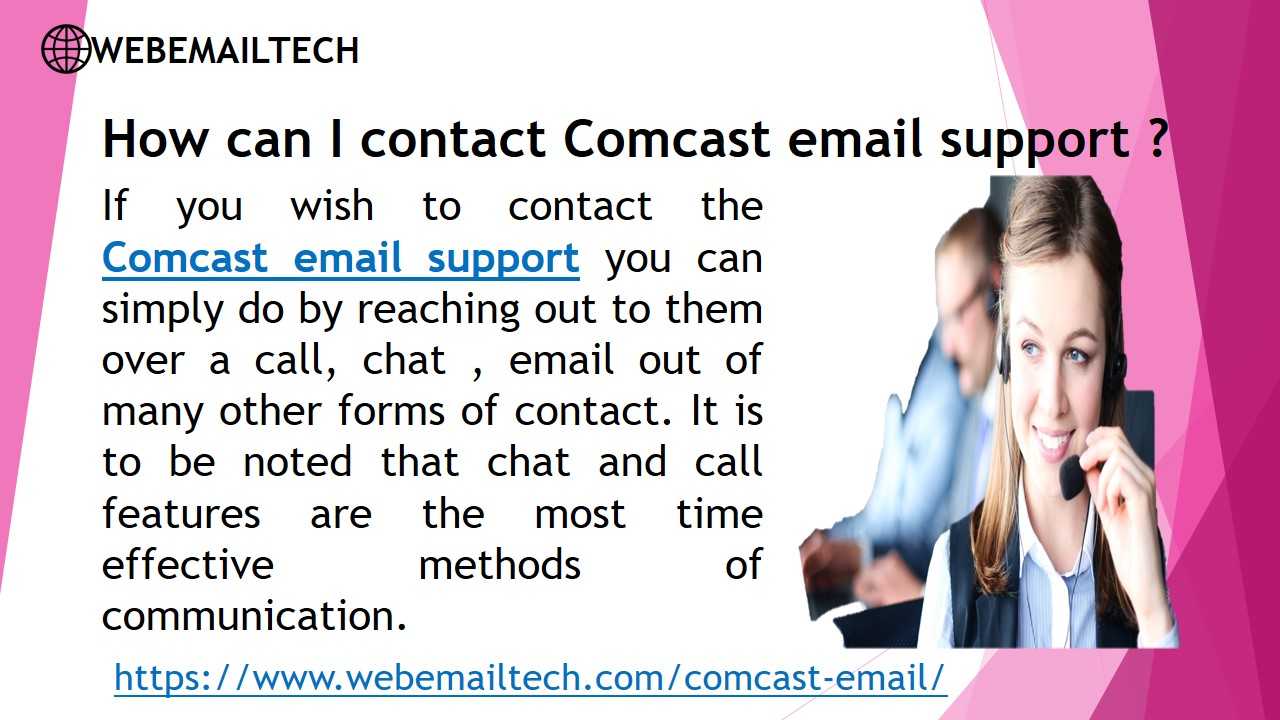 WEBEMAILTECH

How can I contact Comcast email support ?

If you wish to contact the Comcast email support you can simply do by reaching out to them over a call, chat , email out of many other forms of contact. It is to be noted that chat and call features are the most time effective methods of communication.

https://www.webemailtech.com/comcast-email/